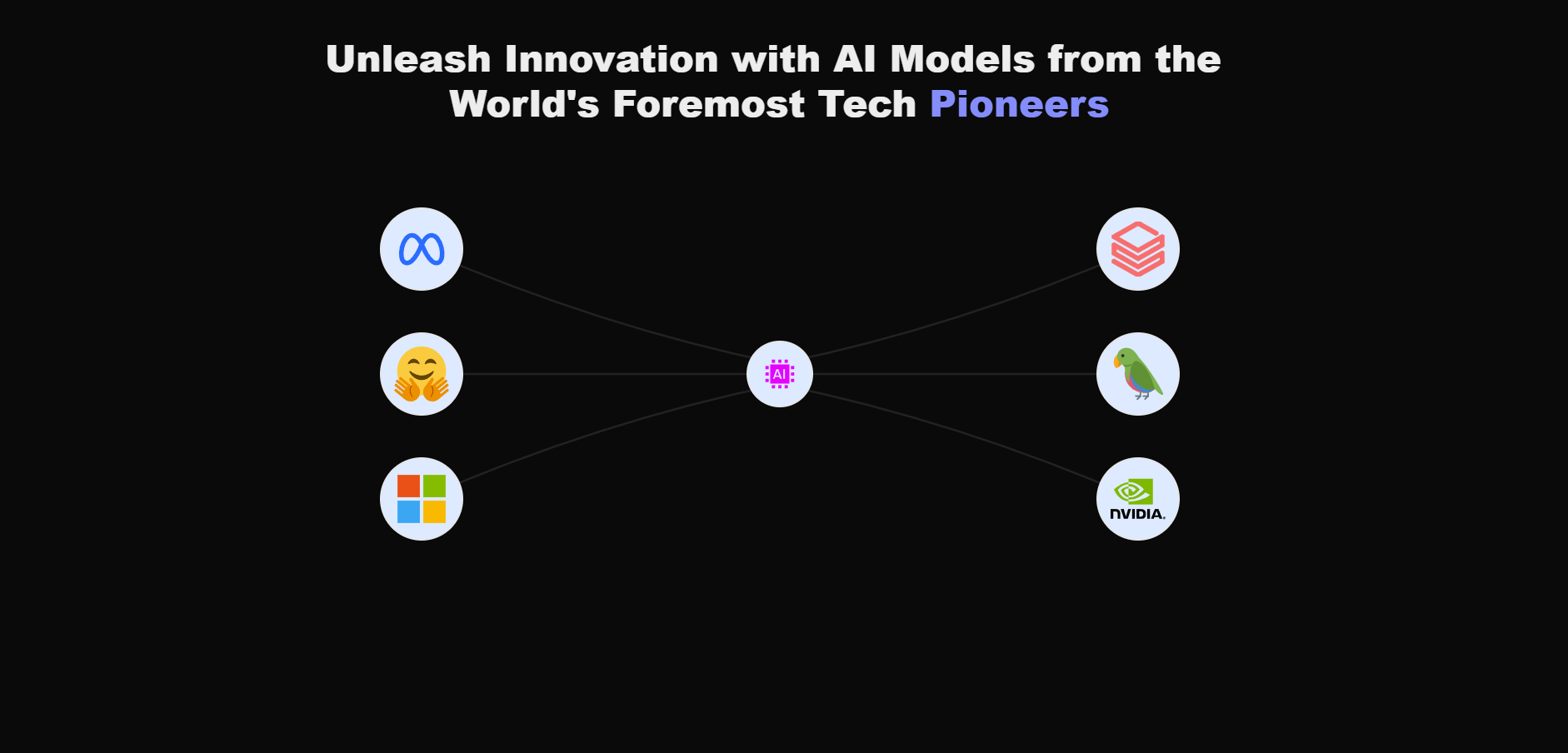 Unleash Innovation with AI Models from the World's Foremost Tech Pioneers

AI

NVIDIA.